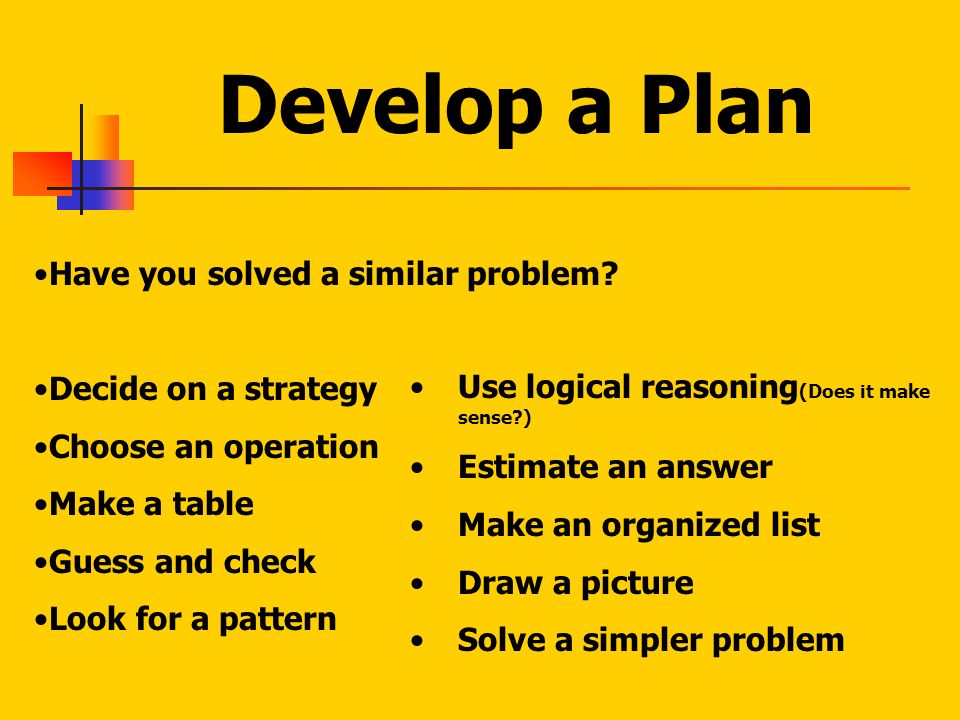 Develop a Plan

•Have you solved a similar problem?

•Decide on a strategy
•Choose an operation
•Make a table
•Guess and check
•Look for a pattern

• Use logical reasoning(Does it make sense?)
• Estimate an answer
• Make an organized list
• Draw a picture
• Solve a simpler problem